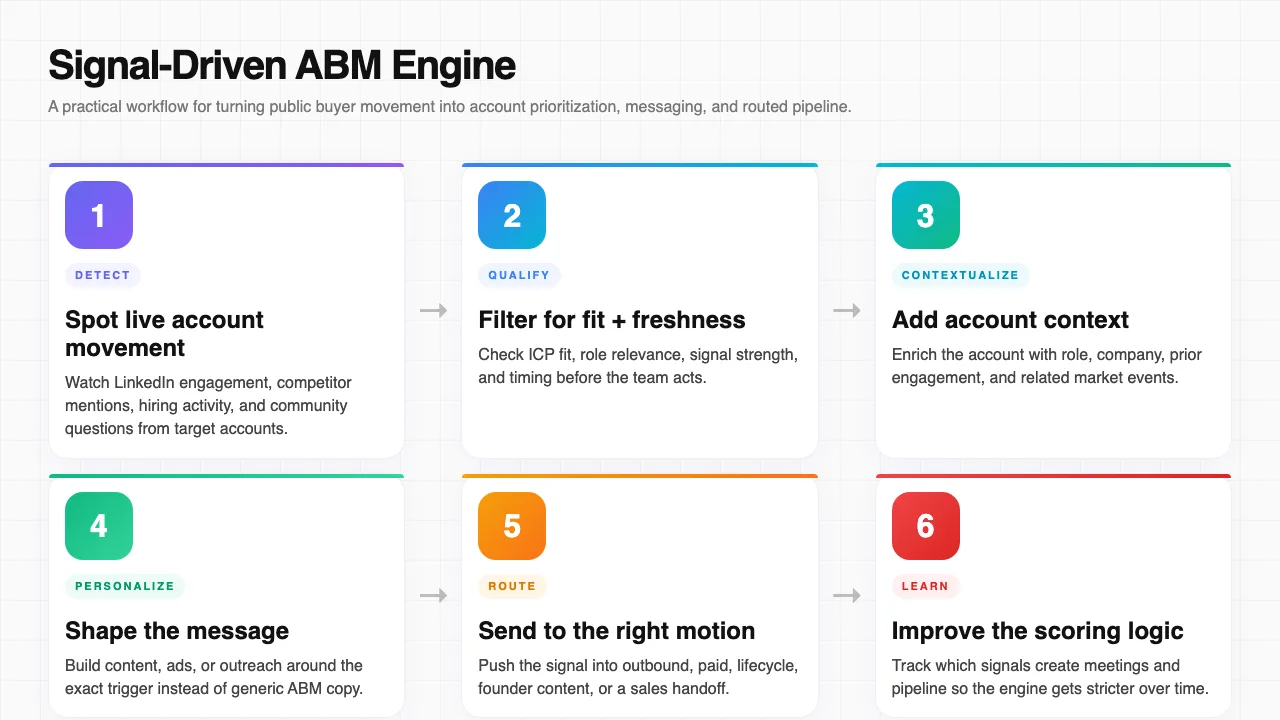 Signal-Driven ABM Engine

A practical workflow for turning public buyer movement into account prioritization, messaging, and routed pipeline.

1

DETECT

Spot live account movement

Watch LinkedIn engagement, competitor mentions, hiring activity, and community questions from target accounts.

→

2

QUALIFY

Filter for fit + freshness

Check ICP fit, role relevance, signal strength, and timing before the team acts.

→

3

CONTEXTUALIZE

Add account context

Enrich the account with role, company, prior engagement, and related market events.

4

PERSONALIZE

Shape the message

Build content, ads, or outreach around the exact trigger instead of generic ABM copy.

→

5

ROUTE

Send to the right motion

Push the signal into outbound, paid, lifecycle, founder content, or a sales handoff.

→

6

LEARN

Improve the scoring logic

Track which signals create meetings and pipeline so the engine gets stricter over time.